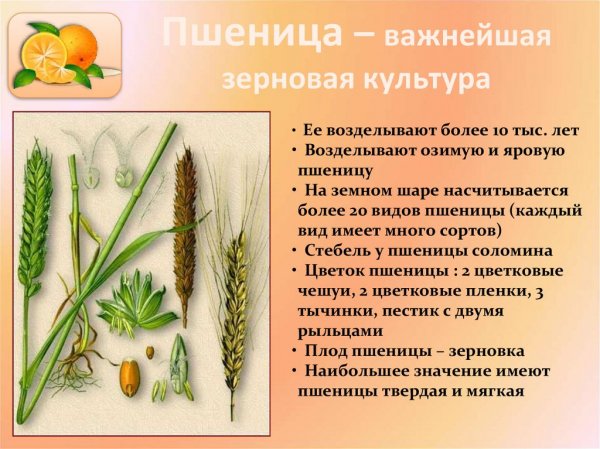 Пшеница – важнейшая зерновая культура

• Ее возделывают более 10 тыс. лет
• Возделывают озимую и яровую пшеницу
• На земном шаре насчитывается более 20 видов пшеницы (каждый вид имеет много сортов)
• Стебель у пшеницы соломина
• Цветок пшеницы : 2 цветковые чешуи, 2 цветковые пленки, 3 тычинки, пестик с двумя рыльцами
• Плод пшеницы – зерновка
• Наибольшее значение имеют пшеницы твердая и мягкая